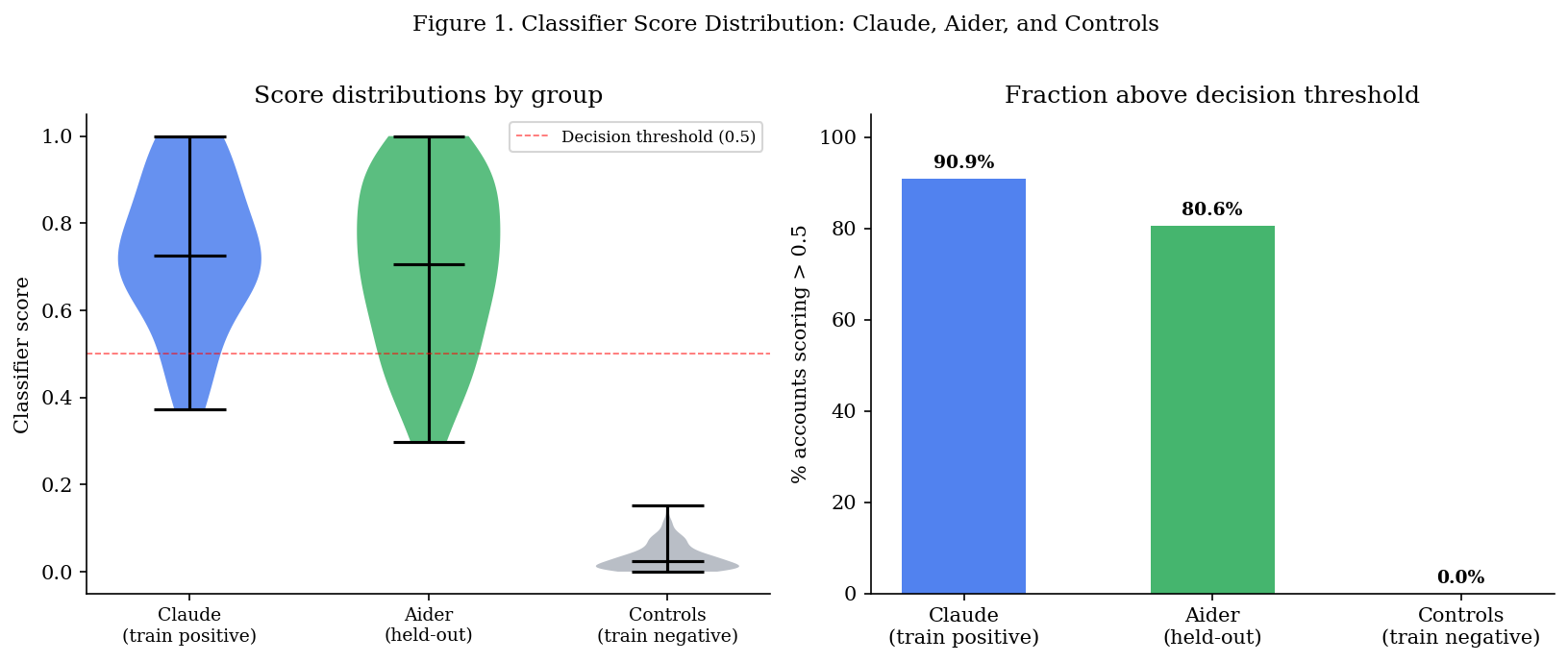 Figure 1. Classifier Score Distribution: Claude, Aider, and Controls

Score distributions by group

Decision threshold (0.5)

Classifier score

1.0
0.8
0.6
0.4
0.2
0.0

Claude
(train positive)

Aider
(held-out)

Controls
(train negative)

Fraction above decision threshold

% accounts scoring > 0.5

100
80
60
40
20
0

90.9%

80.6%

0.0%

Claude
(train positive)

Aider
(held-out)

Controls
(train negative)